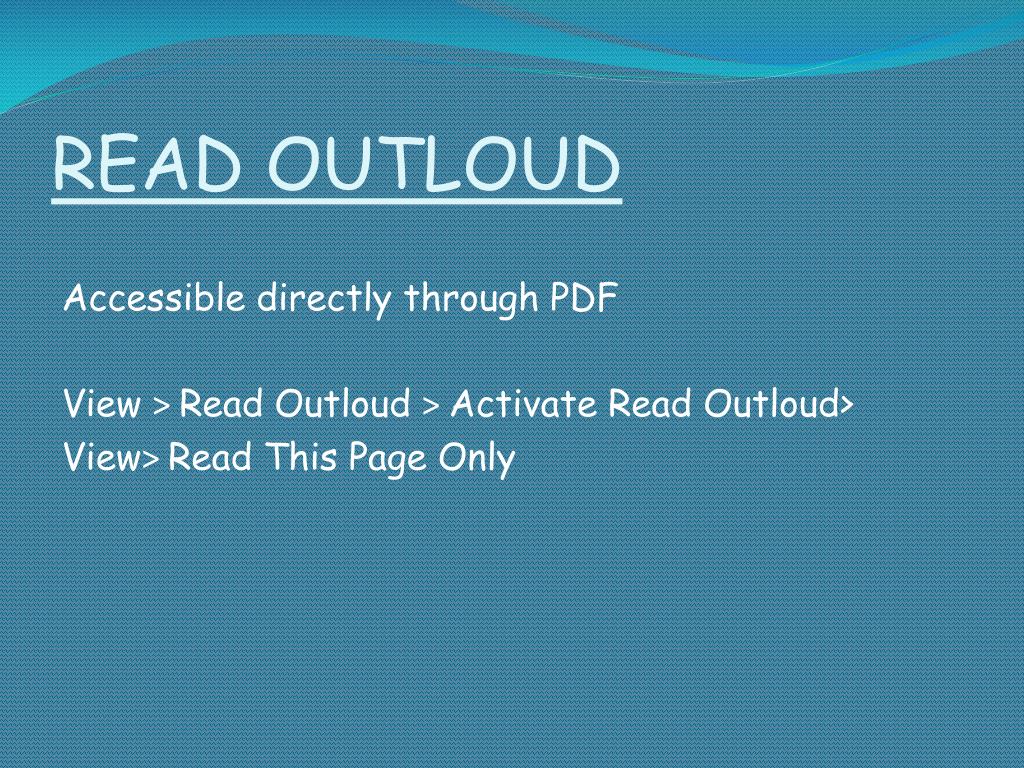 READ OUTLOUD

Accessible directly through PDF

View > Read Outloud > Activate Read Outloud> View> Read This Page Only